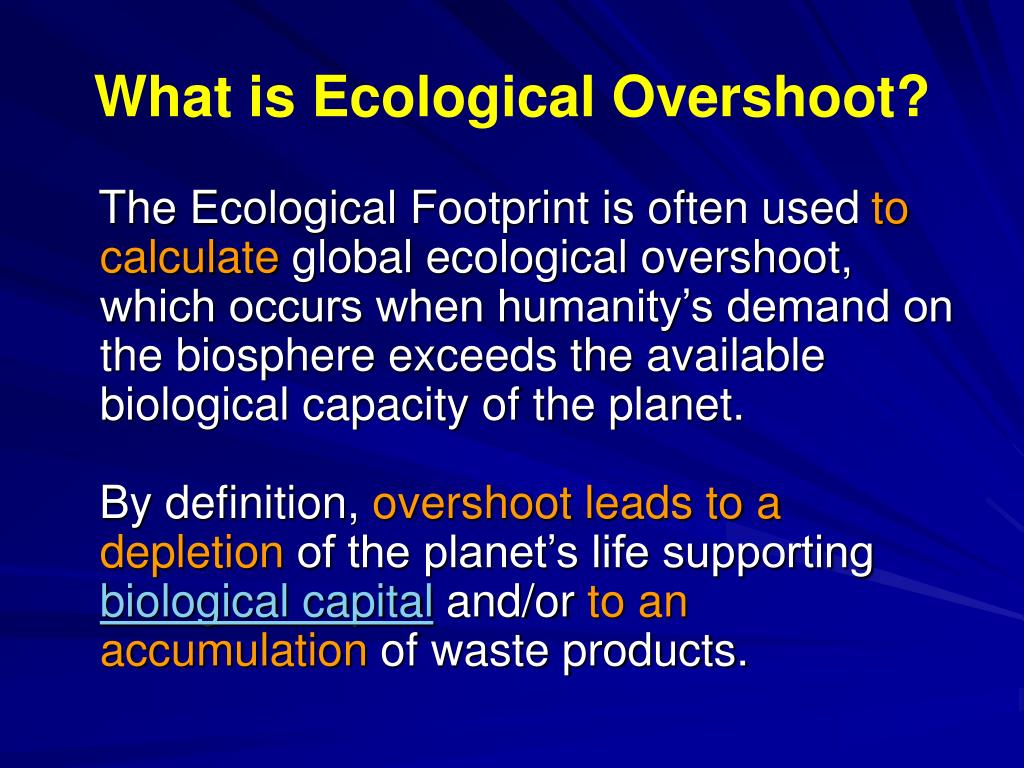 What is Ecological Overshoot?

The Ecological Footprint is often used to calculate global ecological overshoot, which occurs when humanity’s demand on the biosphere exceeds the available biological capacity of the planet.

By definition, overshoot leads to a depletion of the planet’s life supporting biological capital and/or to an accumulation of waste products.